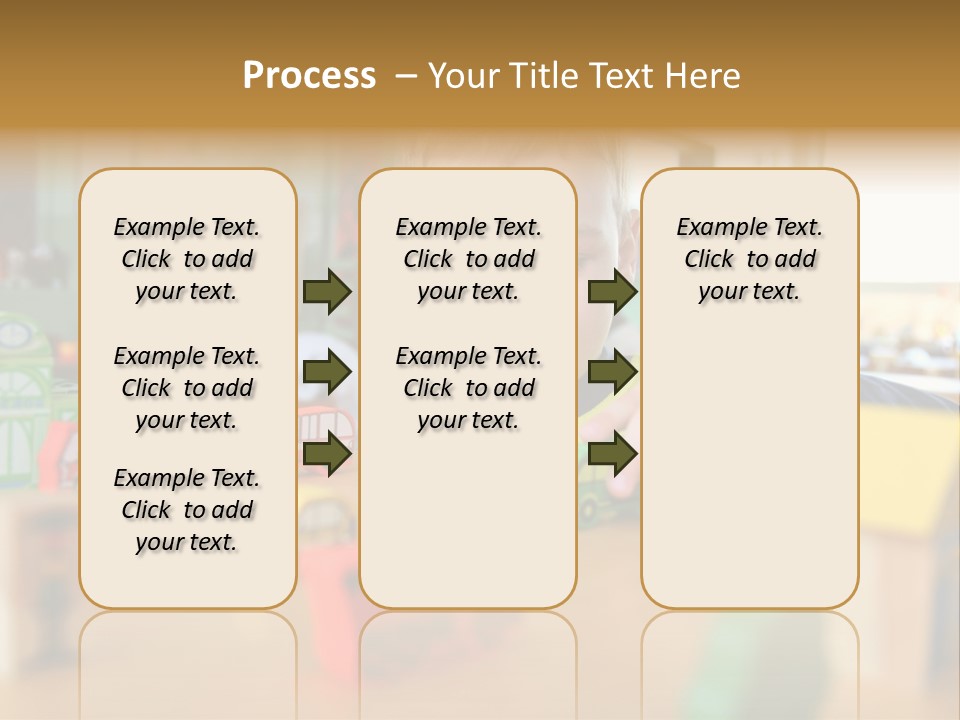 Process – Your Title Text Here

Example Text. Click to add your text.

Example Text. Click to add your text.

Example Text. Click to add your text.

Example Text. Click to add your text.

Example Text. Click to add your text.

Example Text. Click to add your text.